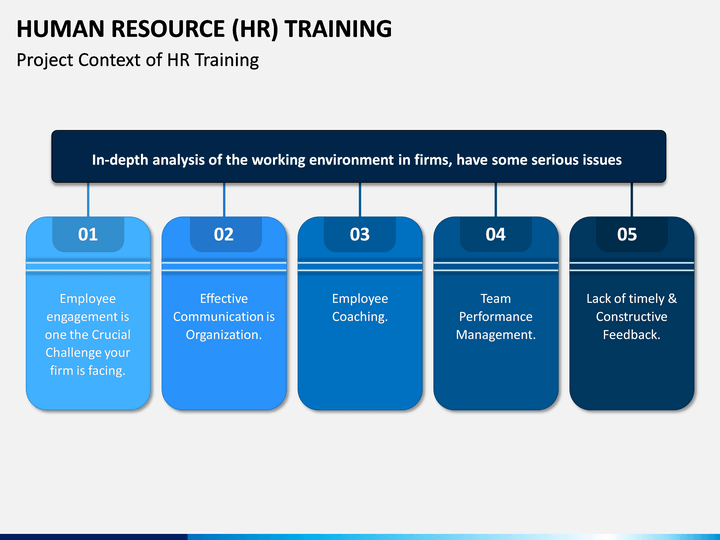 HUMAN RESOURCE (HR) TRAINING

Project Context of HR Training

In-depth analysis of the working environment in firms, have some serious issues

01

Employee engagement is one the Crucial Challenge your firm is facing.

02

Effective Communication is Organization.

03

Employee Coaching.

04

Team Performance Management.

05

Lack of timely & Constructive Feedback.